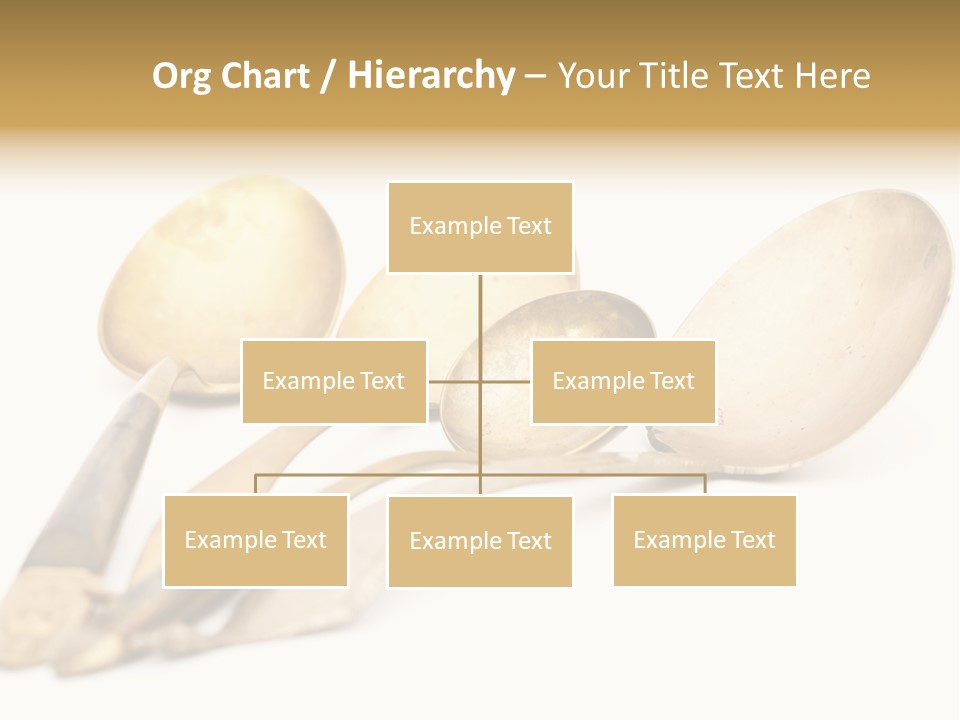 Org Chart / Hierarchy – Your Title Text Here

Example Text

Example Text

Example Text

Example Text

Example Text

Example Text